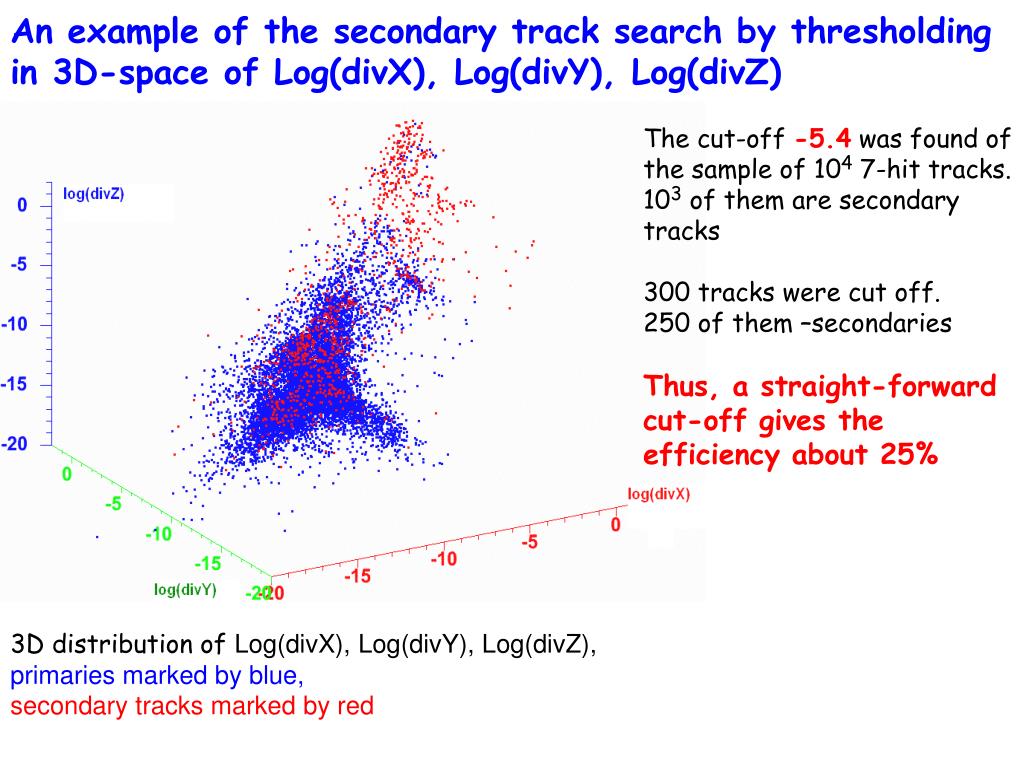 An example of the secondary track search by thresholding in 3D-space of Log(divX), Log(divY), Log(divZ)

log(divZ)
0
-5
-10
-15
-20
0
-5
-10
-15
log(divY)
-20
-20
-15
-10
-5
0
log(divX)

The cut-off -5.4 was found of the sample of $10^4$ 7-hit tracks. $10^3$ of them are secondary tracks

300 tracks were cut off.
250 of them –secondaries

Thus, a straight-forward cut-off gives the efficiency about 25%

3D distribution of Log(divX), Log(divY), Log(divZ),
primaries marked by blue,
secondary tracks marked by red